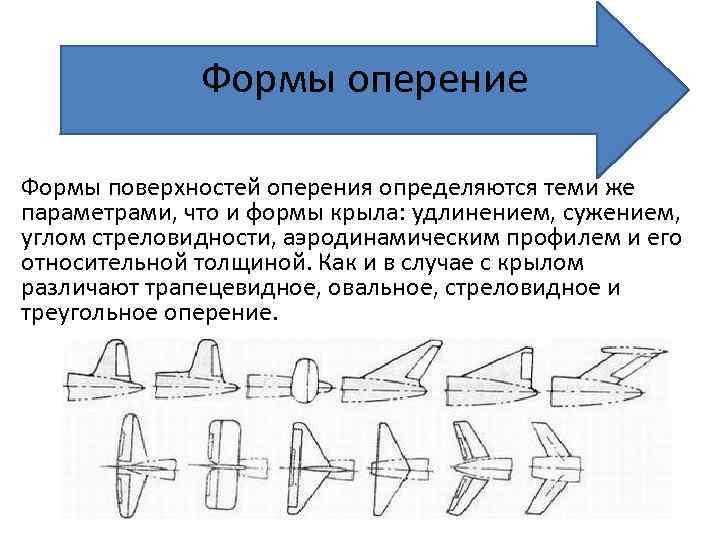 Формы оперение

Формы поверхностей оперения определяются теми же параметрами, что и формы крыла: удлинением, сужением, углом стреловидности, аэродинамическим профилем и его относительной толщиной. Как и в случае с крылом различают трапецевидное, овальное, стреловидное и треугольное оперение.